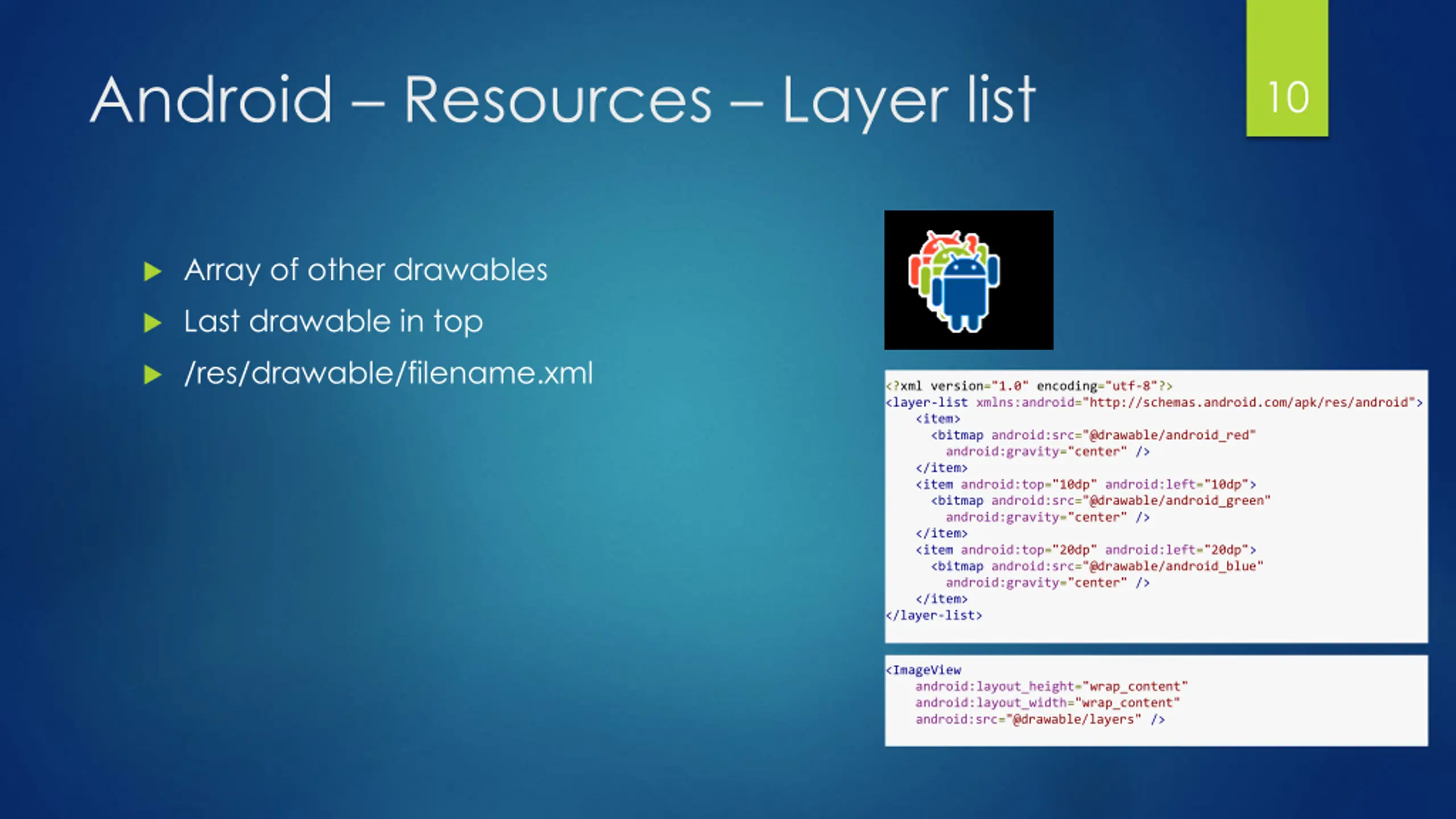 Android – Resources – Layer list

10

Array of other drawables
Last drawable in top
/res/drawable/filename.xml

<?xml version="1.0" encoding="utf-8"?>
<layer-list xmlns:android="http://schemas.android.com/apk/res/android">
    <item>
      <bitmap android:src="@drawable/android_red"
        android:gravity="center" />
    </item>
    <item android:top="10dp" android:left="10dp">
      <bitmap android:src="@drawable/android_green"
        android:gravity="center" />
    </item>
    <item android:top="20dp" android:left="20dp">
      <bitmap android:src="@drawable/android_blue"
        android:gravity="center" />
    </item>
</layer-list>

<ImageView
    android:layout_height="wrap_content"
    android:layout_width="wrap_content"
    android:src="@drawable/layers" />